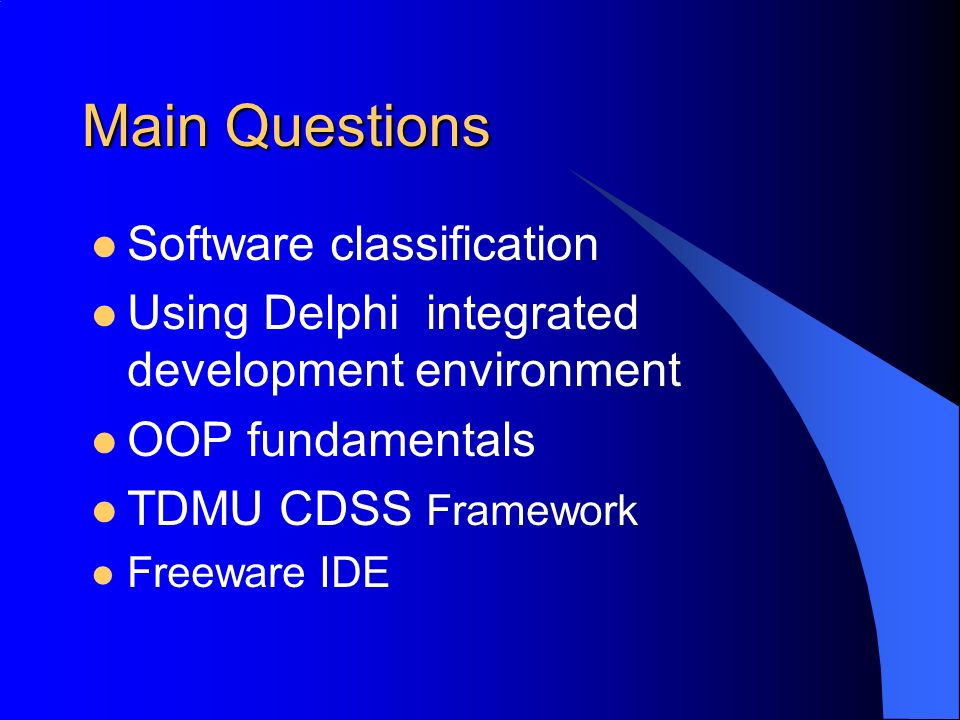 Main Questions

- Software classification
- Using Delphi  integrated development environment
- OOP fundamentals
- TDMU CDSS Framework
- Freeware IDE